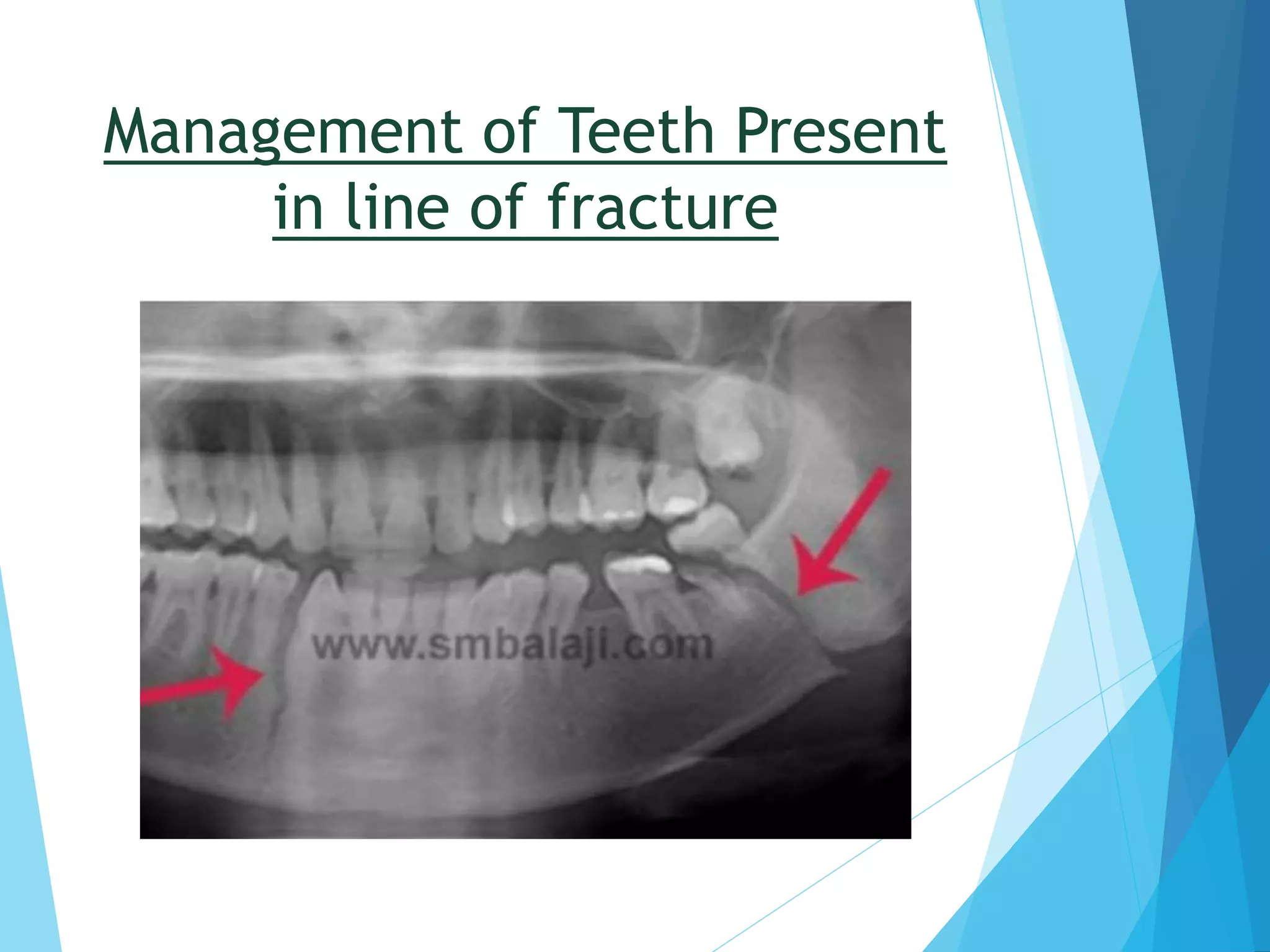 Management of Teeth Present in line of fracture

www.smbalaji.com